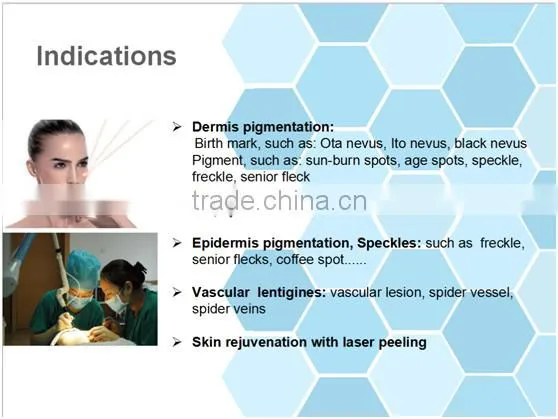 Indications

➢ Dermis pigmentation:
Birth mark, such as: Ota nevus, Ito nevus, black nevus
Pigment, such as: sun-burn spots, age spots, speckle, freckle, senior fleck

➢ Epidermis pigmentation, Speckles: such as freckle, senior flecks, coffee spot......

➢ Vascular lentigines: vascular lesion, spider vessel, spider veins

➢ Skin rejuvenation with laser peeling

trade.china.cn